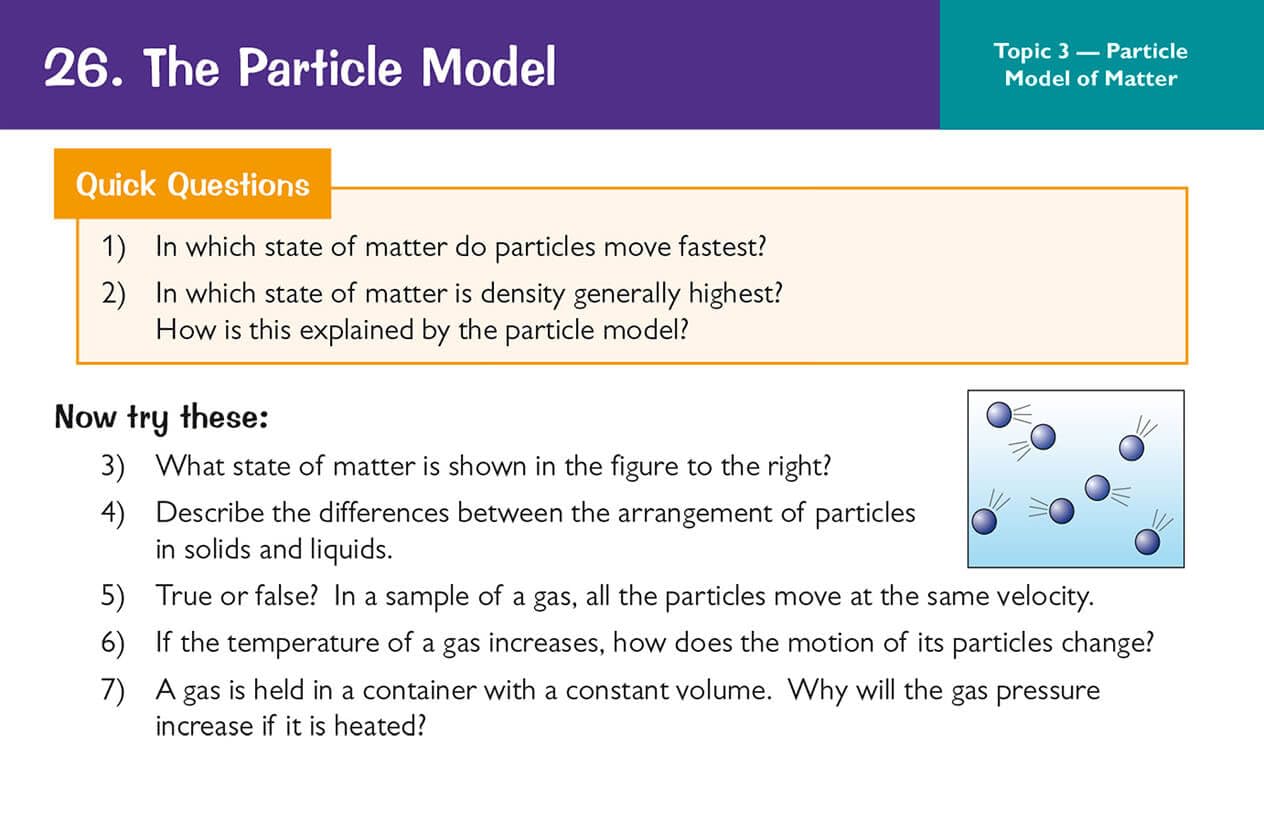 26. The Particle Model

Topic 3 — Particle Model of Matter

Quick Questions

1) In which state of matter do particles move fastest?

2) In which state of matter is density generally highest? How is this explained by the particle model?

Now try these:

3) What state of matter is shown in the figure to the right?

4) Describe the differences between the arrangement of particles in solids and liquids.

5) True or false? In a sample of a gas, all the particles move at the same velocity.

6) If the temperature of a gas increases, how does the motion of its particles change?

7) A gas is held in a container with a constant volume. Why will the gas pressure increase if it is heated?